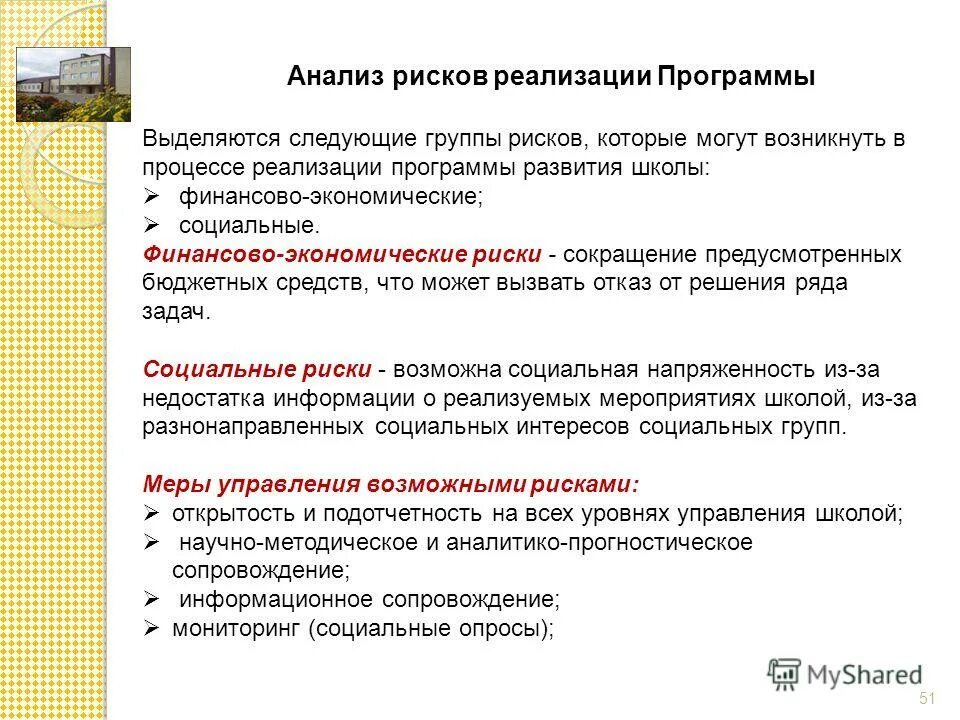 Анализ рисков реализации Программы

Выделяются следующие группы рисков, которые могут возникнуть в процессе реализации программы развития школы:
➢ финансово-экономические;
➢ социальные.
Финансово-экономические риски - сокращение предусмотренных бюджетных средств, что может вызвать отказ от решения ряда задач.

Социальные риски - возможна социальная напряженность из-за недостатка информации о реализуемых мероприятиях школой, из-за разнонаправленных социальных интересов социальных групп.

Меры управления возможными рисками:
➢ открытость и подотчетность на всех уровнях управления школой;
➢ научно-методическое и аналитико-прогностическое сопровождение;
➢ информационное сопровождение;
➢ мониторинг (социальные опросы);

MyShared

51